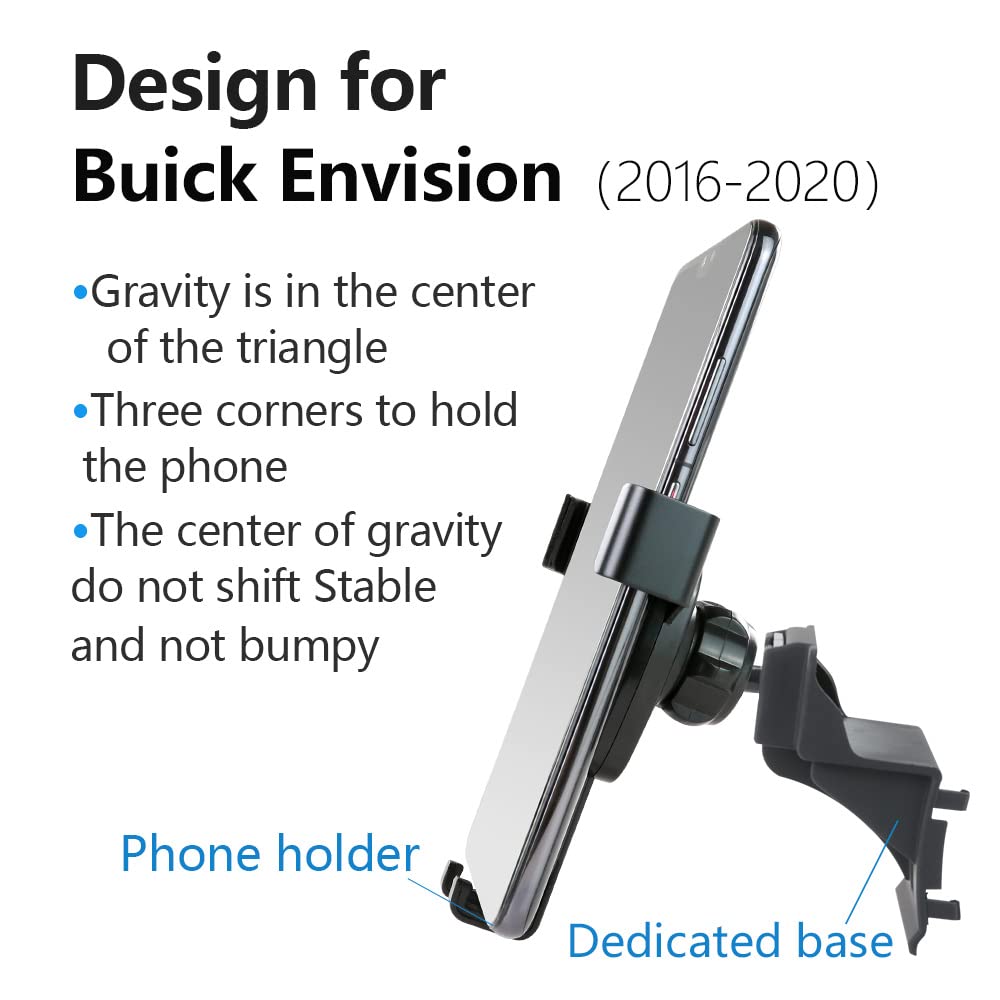 Design for
Buick Envision (2016-2020)

•Gravity is in the center of the triangle
•Three corners to hold the phone
•The center of gravity do not shift Stable and not bumpy

Phone holder

Dedicated base